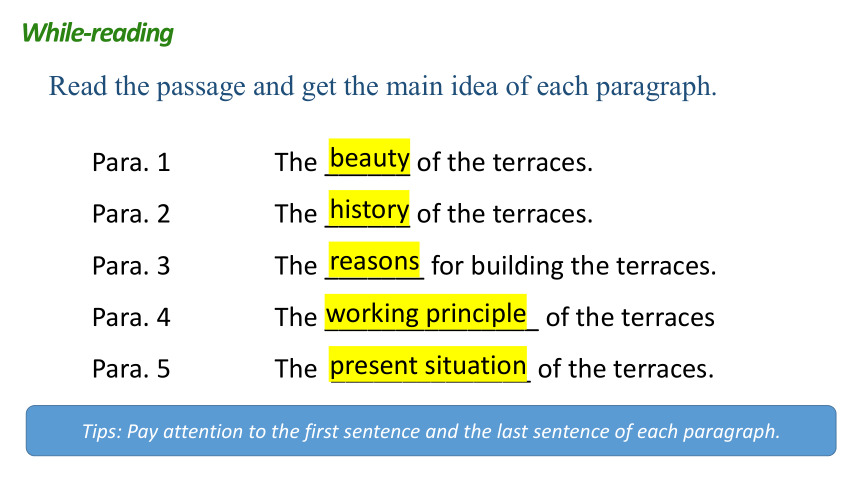 While-reading

Read the passage and get the main idea of each paragraph.

Para. 1 The beauty of the terraces.

Para. 2 The history of the terraces.

Para. 3 The reasons for building the terraces.

Para. 4 The working principle of the terraces

Para. 5 The present situation of the terraces.

Tips: Pay attention to the first sentence and the last sentence of each paragraph.